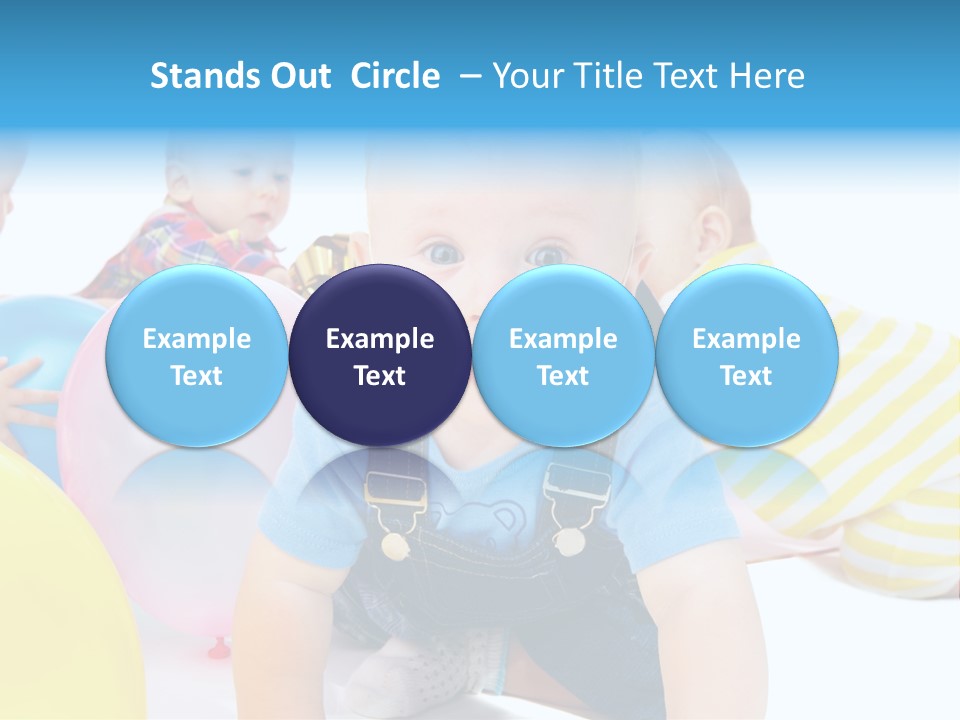 Stands Out Circle – Your Title Text Here

Example Text

Example Text

Example Text

Example Text